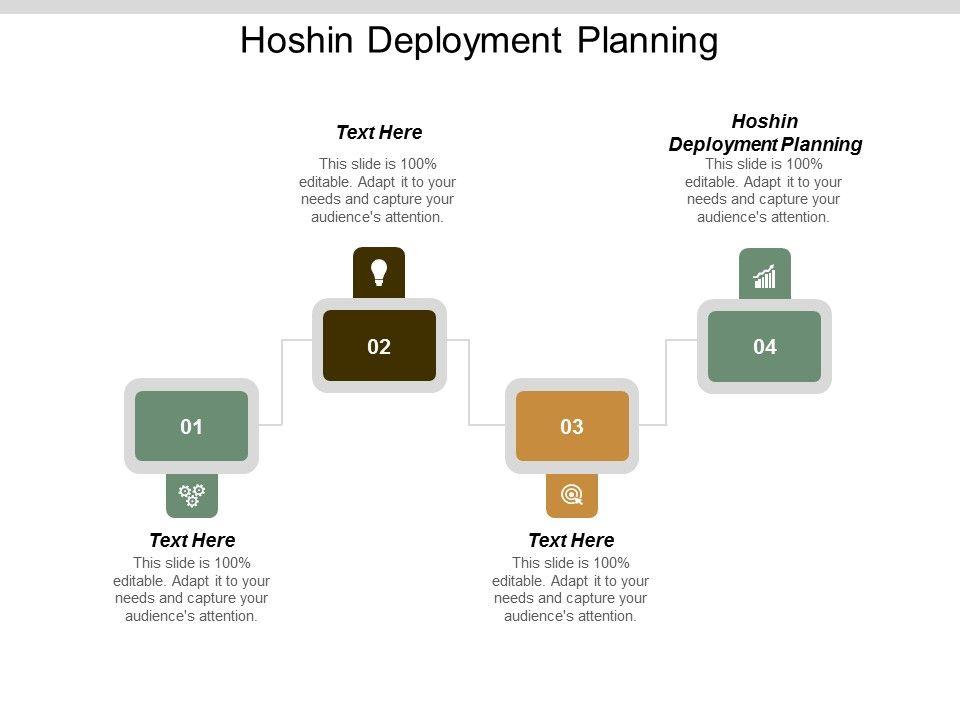 Hoshin Deployment Planning

Text Here
This slide is 100% editable. Adapt it to your needs and capture your audience's attention.

Hoshin Deployment Planning
This slide is 100% editable. Adapt it to your needs and capture your audience's attention.

02

04

01

03

Text Here
This slide is 100% editable. Adapt it to your needs and capture your audience's attention.

Text Here
This slide is 100% editable. Adapt it to your needs and capture your audience's attention.